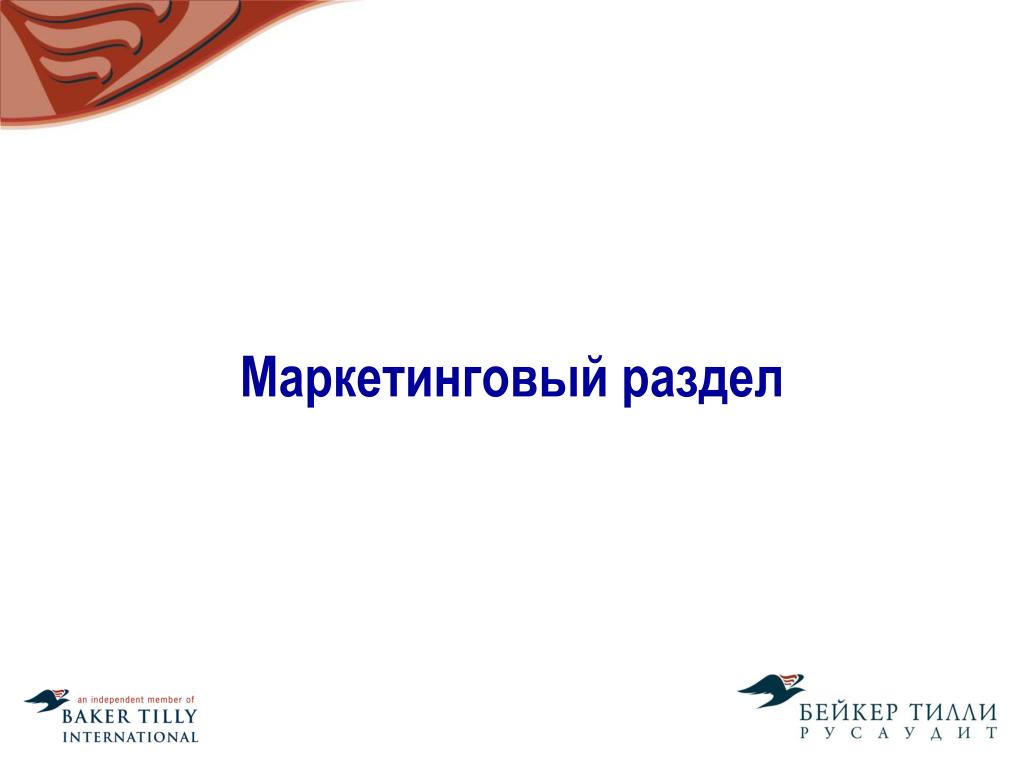 Маркетинговый раздел

an independent member of
BAKER TILLY
INTERNATIONAL

БЕЙКЕР ТИЛЛИ
РУСАУДИТ